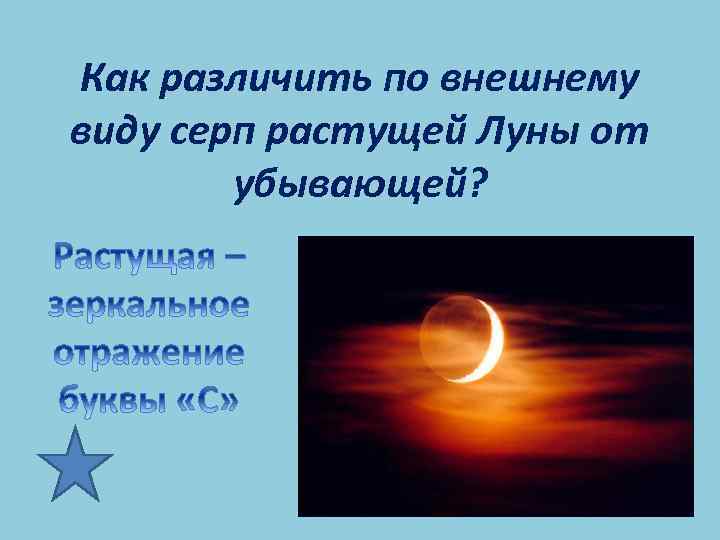 Как различить по внешнему виду серп растущей Луны от убывающей?

Растущая – зеркальное отражение буквы «С»